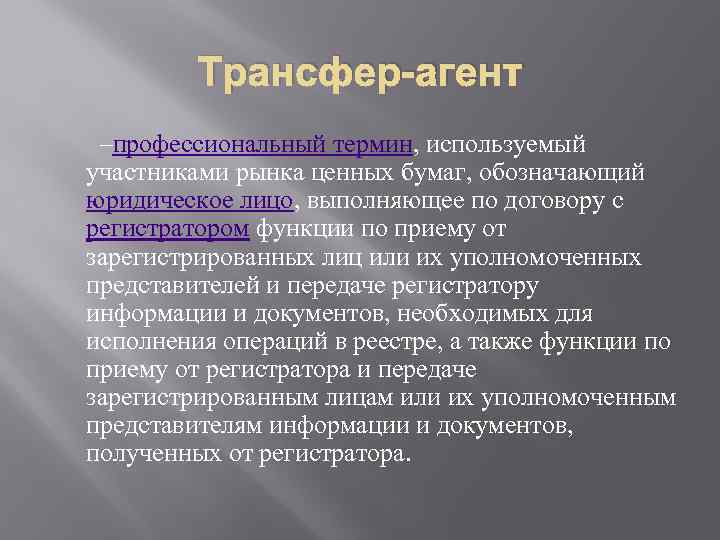 Трансфер-агент

–профессиональный термин, используемый участниками рынка ценных бумаг, обозначающий юридическое лицо, выполняющее по договору с регистратором функции по приему от зарегистрированных лиц или их уполномоченных представителей и передаче регистратору информации и документов, необходимых для исполнения операций в реестре, а также функции по приему от регистратора и передаче зарегистрированным лицам или их уполномоченным представителям информации и документов, полученных от регистратора.